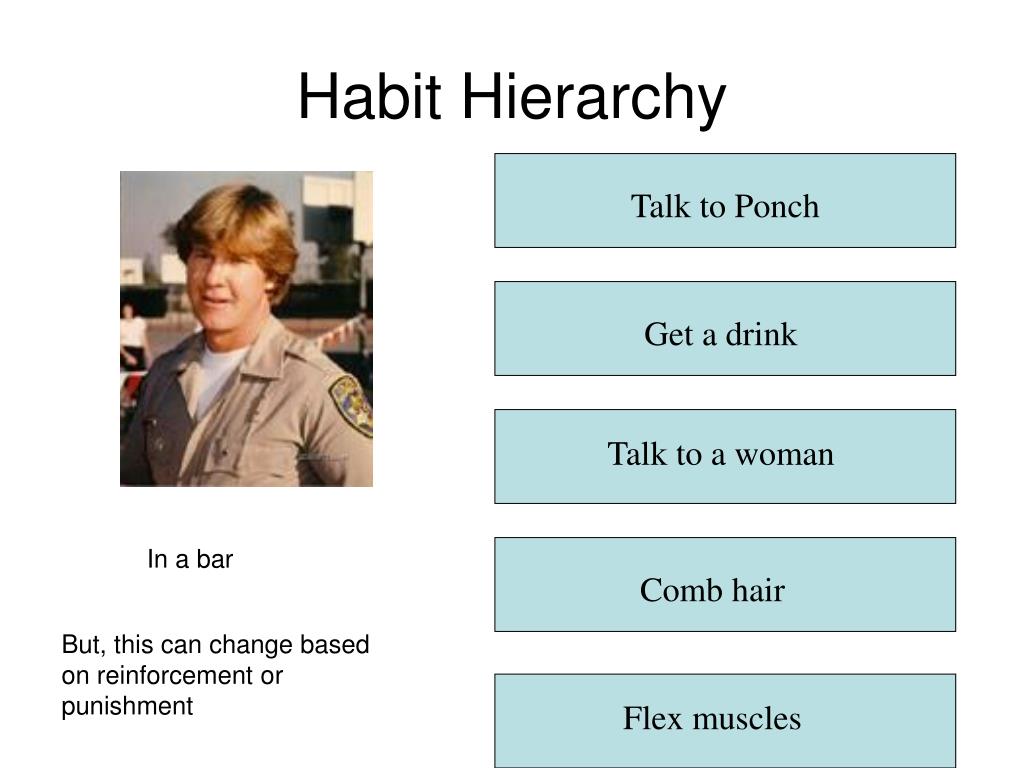 Habit Hierarchy

In a bar

But, this can change based on reinforcement or punishment

Talk to Ponch

Get a drink

Talk to a woman

Comb hair

Flex muscles